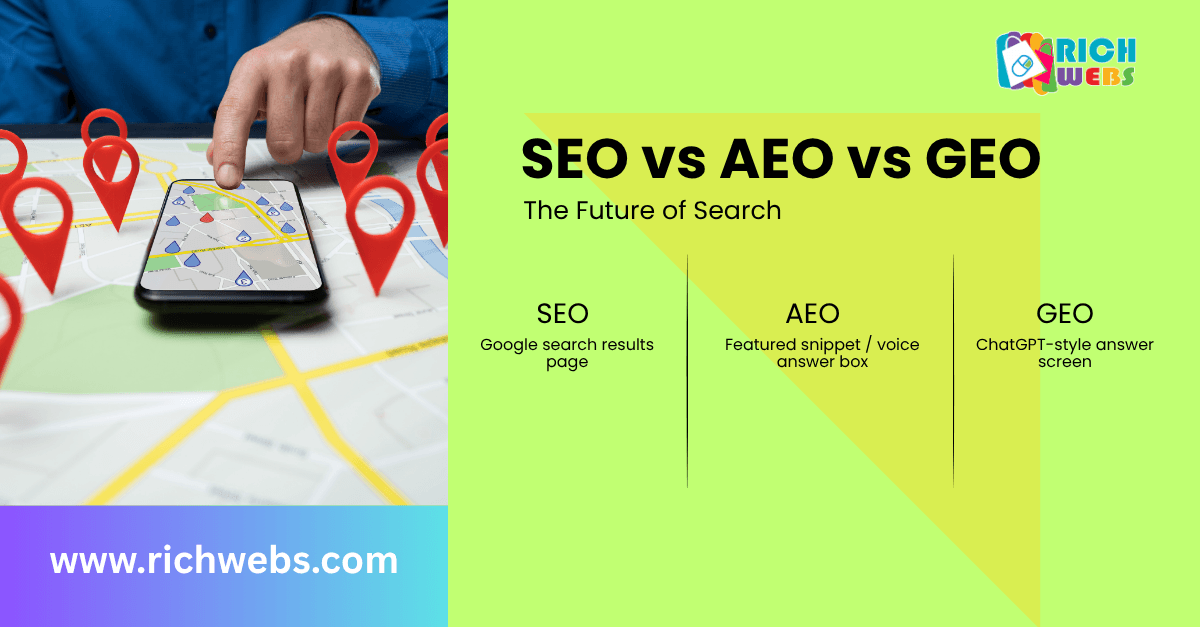 RICH WEBS

SEO vs AEO vs GEO

The Future of Search

SEO
Google search results page

AEO
Featured snippet / voice answer box

GEO
ChatGPT-style answer screen

www.richwebs.com